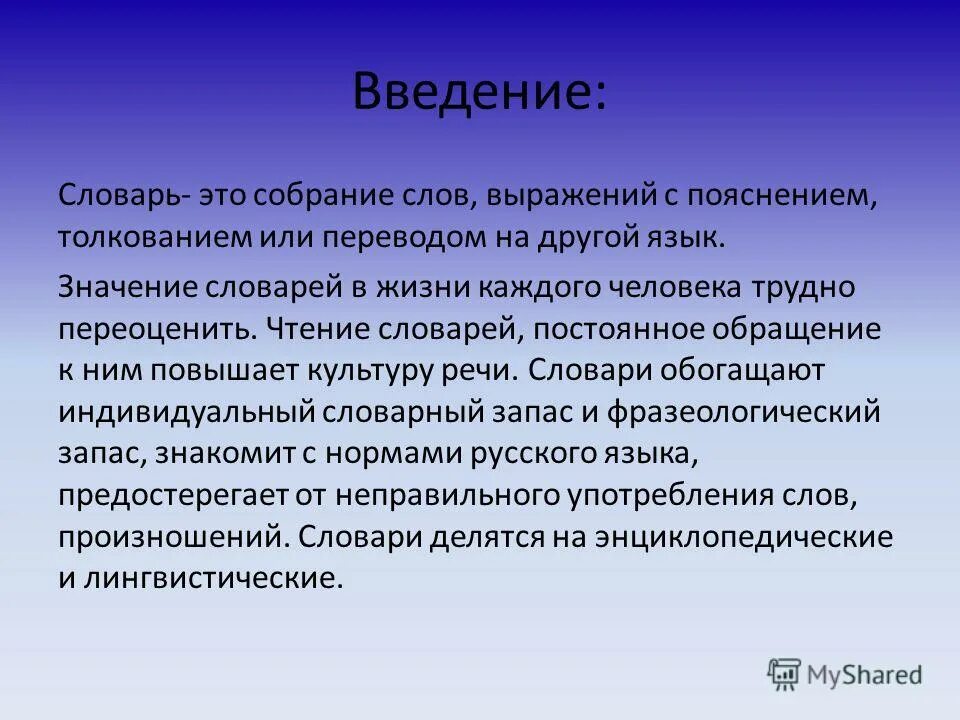 Введение:

Словарь- это собрание слов, выражений с пояснением, толкованием или переводом на другой язык.

Значение словарей в жизни каждого человека трудно переоценить. Чтение словарей, постоянное обращение к ним повышает культуру речи. Словари обогащают индивидуальный словарный запас и фразеологический запас, знакомит с нормами русского языка, предостерегает от неправильного употребления слов, произношений. Словари делятся на энциклопедические и лингвистические.

MyShared